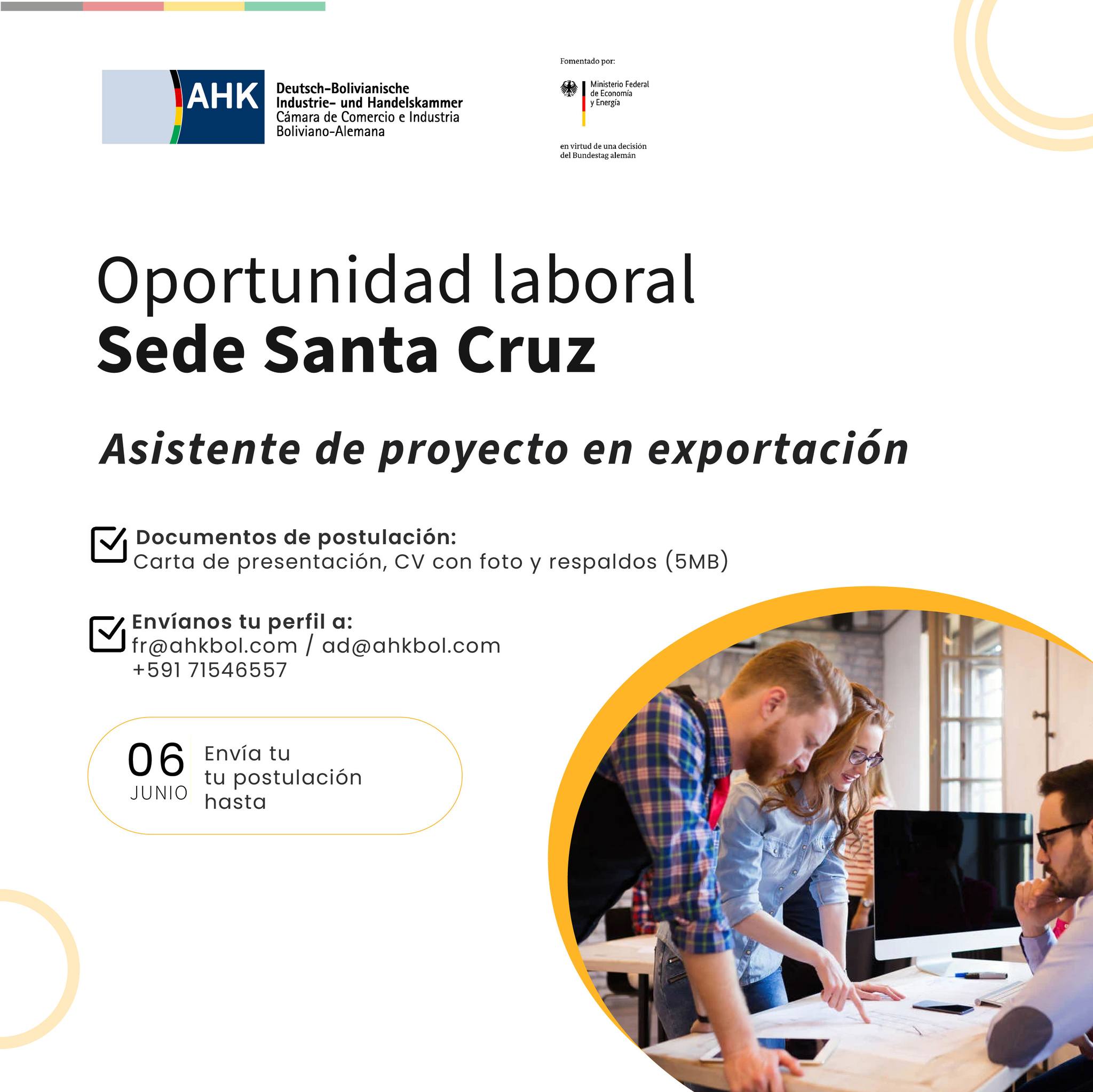 AHK Deutsch-Bolivianische Industrie- und Handelskammer
Cámara de Comercio e Industria Boliviano-Alemana

Fomentado por:
Ministerio Federal de Economía y Energía
en virtud de una decisión del Bundestag alemán

Oportunidad laboral
Sede Santa Cruz

Asistente de proyecto en exportación

Documentos de postulación:
Carta de presentación, CV con foto y respaldos (5MB)

Envíanos tu perfil a:
fr@ahkbol.com / ad@ahkbol.com
+591 71546557

06
JUNIO
Envía tu
tu postulación
hasta